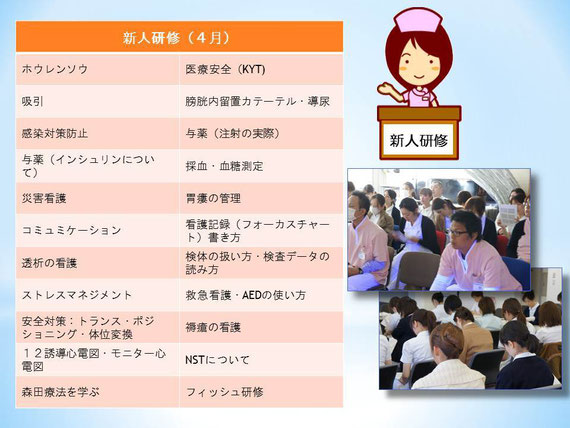 | 新人研修（４月） | |
|---|---|
| ホウレンソウ | 医療安全（KYT） |
| 吸引 | 膀胱内留置カテーテル・導尿 |
| 感染対策防止 | 与薬（注射の実際） |
| 与薬（インシュリンについて） | 採血・血糖測定 |
| 災害看護 | 胃瘻の管理 |
| コミュミケーション | 看護記録（フォーカスチャート）書き方 |
| 透析の看護 | 検体の扱い方・検査データの読み方 |
| ストレスマネジメント | 救急看護・AEDの使い方 |
| 安全対策：トランス・ポジショニング・体位変換 | 褥瘡の看護 |
| １２誘導心電図・モニター心電図 | NSTについて |
| 森田療法を学ぶ | フィッシュ研修 |

新人研修